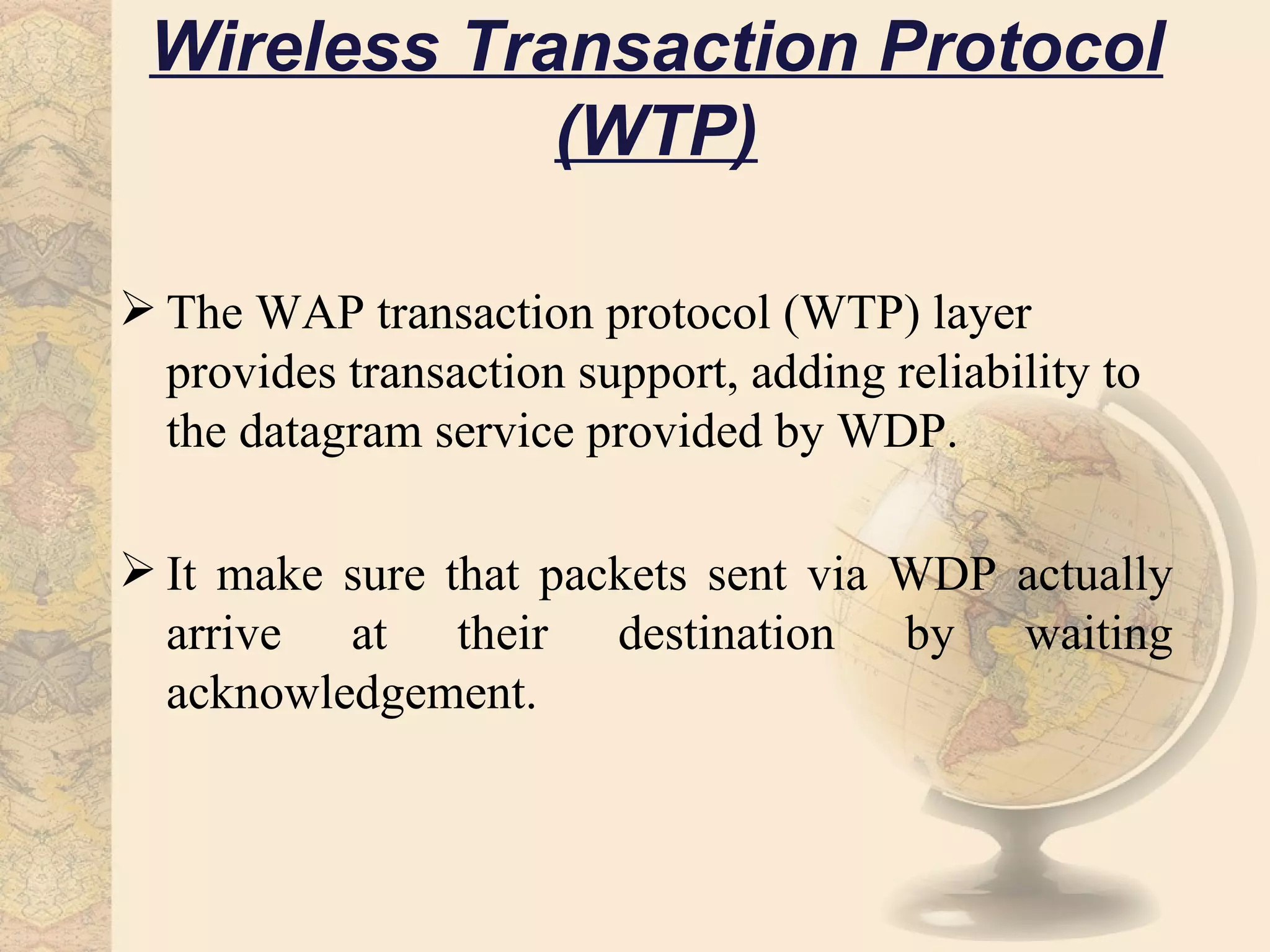 Wireless Transaction Protocol (WTP)

➢ The WAP transaction protocol (WTP) layer provides transaction support, adding reliability to the datagram service provided by WDP.

➢ It make sure that packets sent via WDP actually arrive at their destination by waiting acknowledgement.